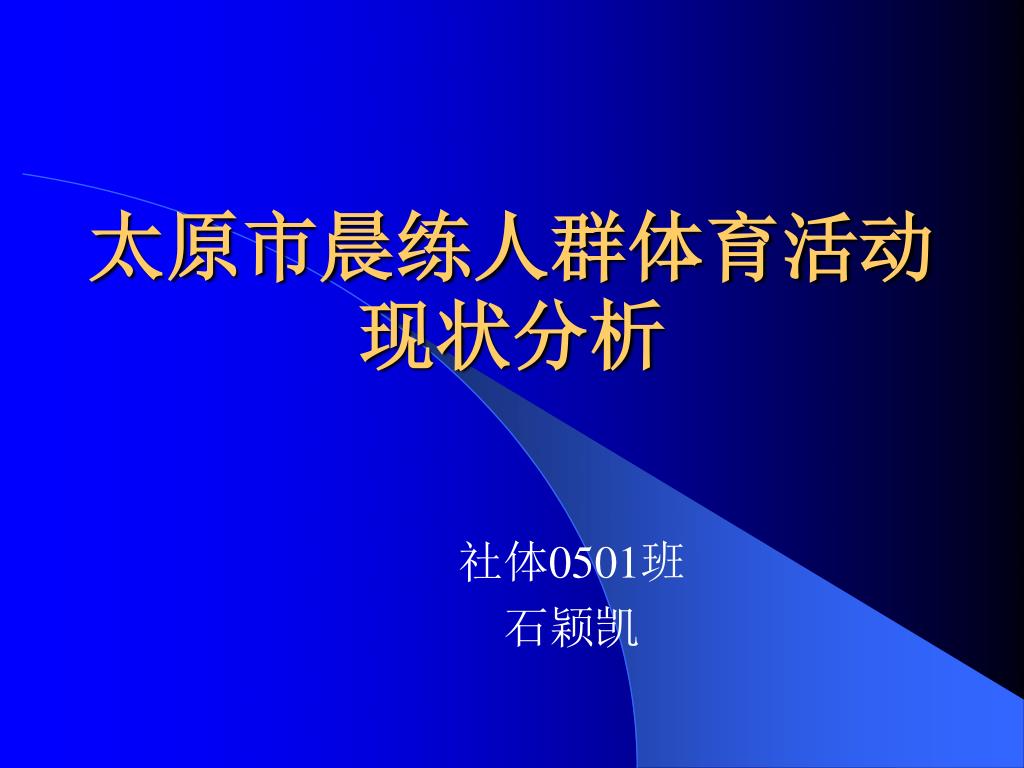 太原市晨练人群体育活动现状分析

社体0501班
石颖凯